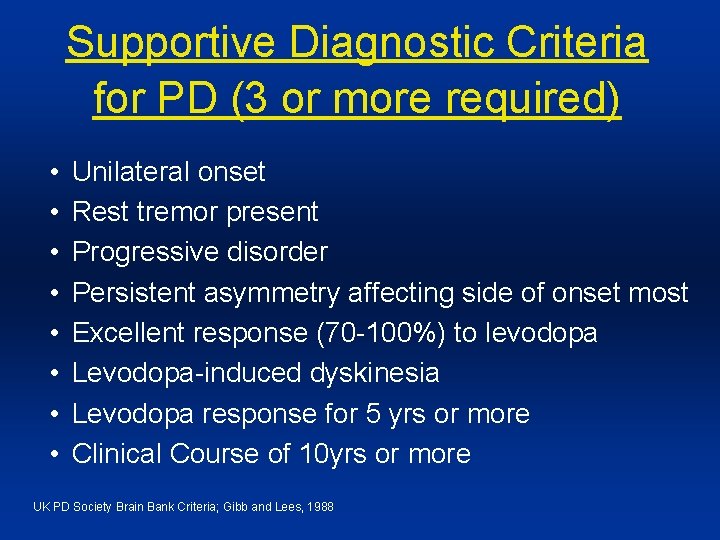 Supportive Diagnostic Criteria for PD (3 or more required)

• Unilateral onset
• Rest tremor present
• Progressive disorder
• Persistent asymmetry affecting side of onset most
• Excellent response (70-100%) to levodopa
• Levodopa-induced dyskinesia
• Levodopa response for 5 yrs or more
• Clinical Course of 10yrs or more

UK PD Society Brain Bank Criteria; Gibb and Lees, 1988